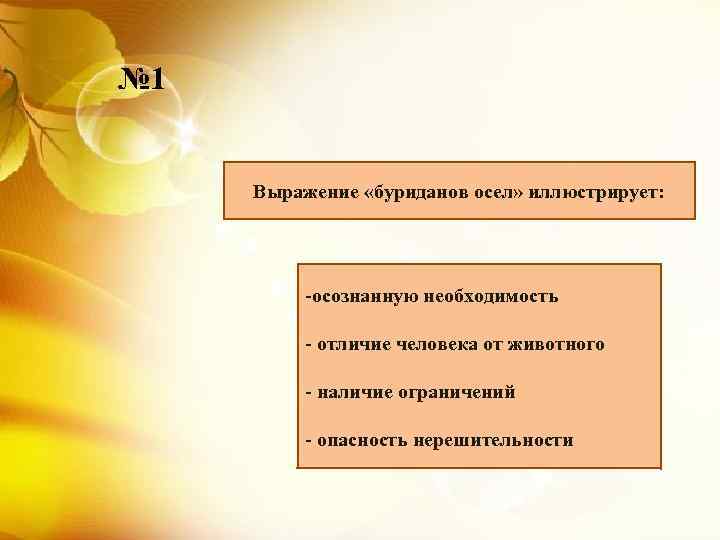 №1

Выражение «буриданов осел» иллюстрирует:

-осознанную необходимость

- отличие человека от животного

- наличие ограничений

- опасность нерешительности